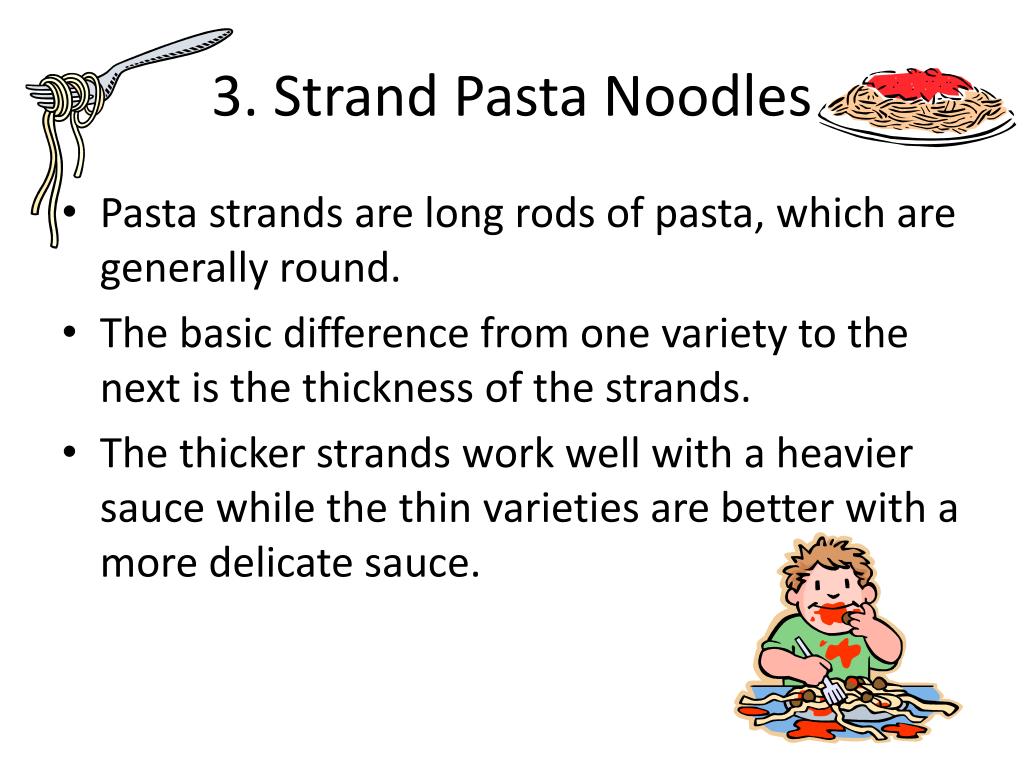 3. Strand Pasta Noodles

• Pasta strands are long rods of pasta, which are generally round.
• The basic difference from one variety to the next is the thickness of the strands.
• The thicker strands work well with a heavier sauce while the thin varieties are better with a more delicate sauce.